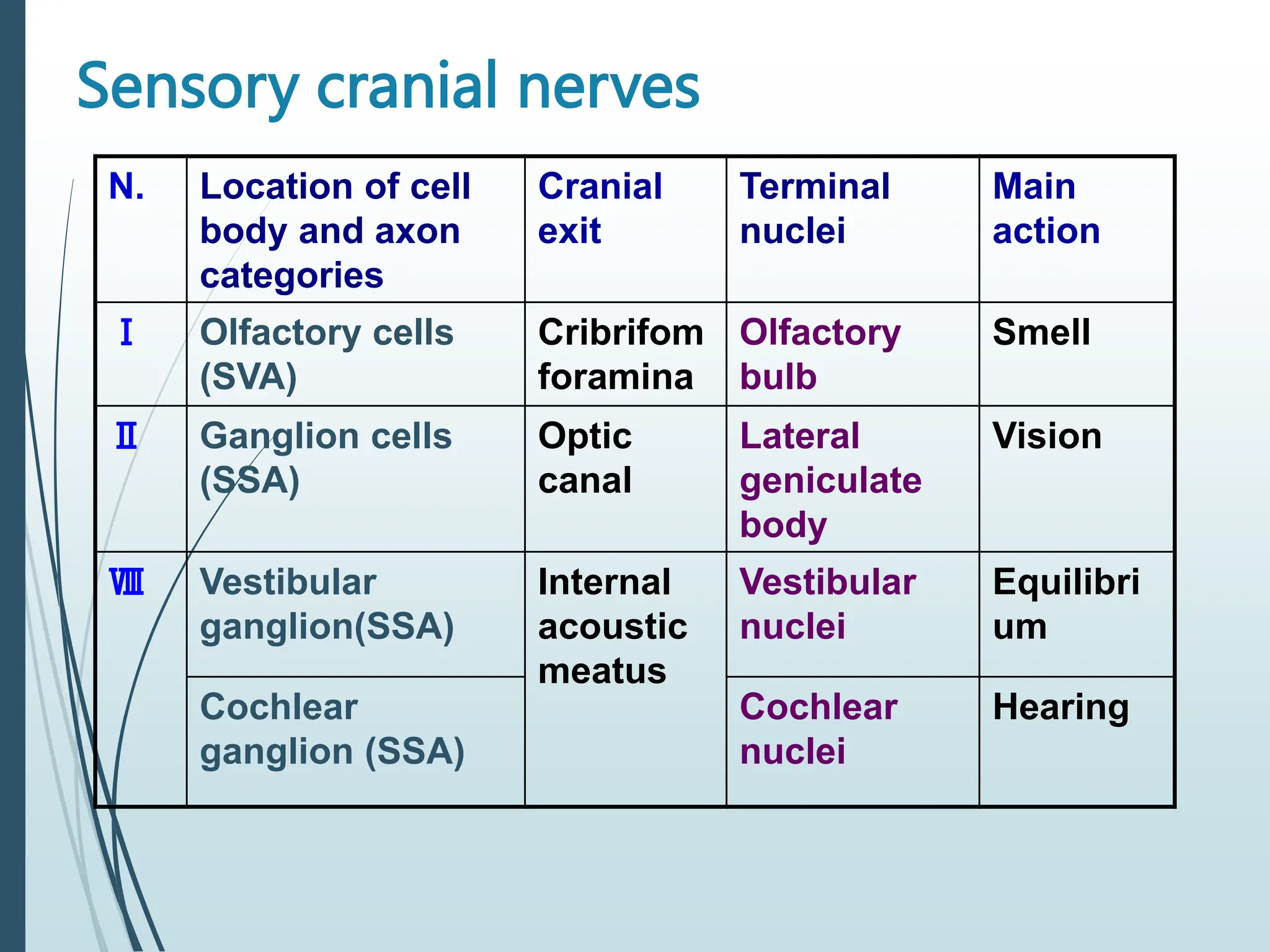 Sensory cranial nerves

| N. | Location of cell body and axon categories | Cranial exit | Terminal nuclei | Main action |
|---|---|---|---|---|
| Ⅰ | Olfactory cells (SVA) | Cribrifom foramina | Olfactory bulb | Smell |
| Ⅱ | Ganglion cells (SSA) | Optic canal | Lateral geniculate body | Vision |
| Ⅷ | Vestibular ganglion(SSA) | Internal acoustic meatus | Vestibular nuclei | Equilibrium |
|  | Cochlear ganglion (SSA) |  | Cochlear nuclei | Hearing |